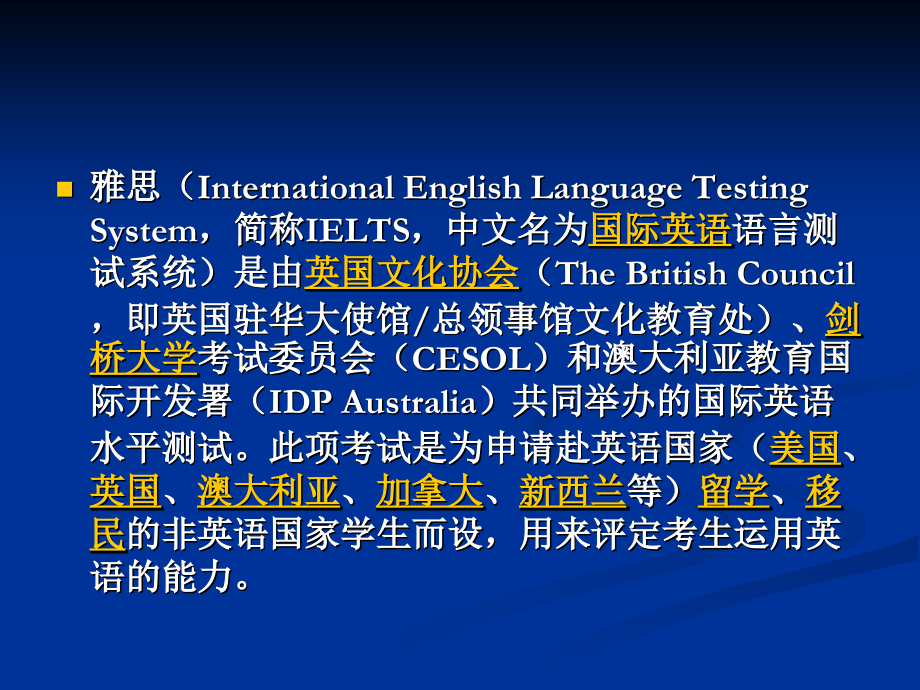 雅思（International English Language Testing System，简称IELTS，中文名为国际英语语言测试系统）是由英国文化协会（The British Council，即英国驻华大使馆/总领事馆文化教育处）、剑桥大学考试委员会（CESOL）和澳大利亚教育国际开发署（IDP Australia）共同举办的国际英语水平测试。此项考试是为申请赴英语国家（美国、英国、澳大利亚、加拿大、新西兰等）留学、移民的非英语国家学生而设，用来评定考生运用英语的能力。